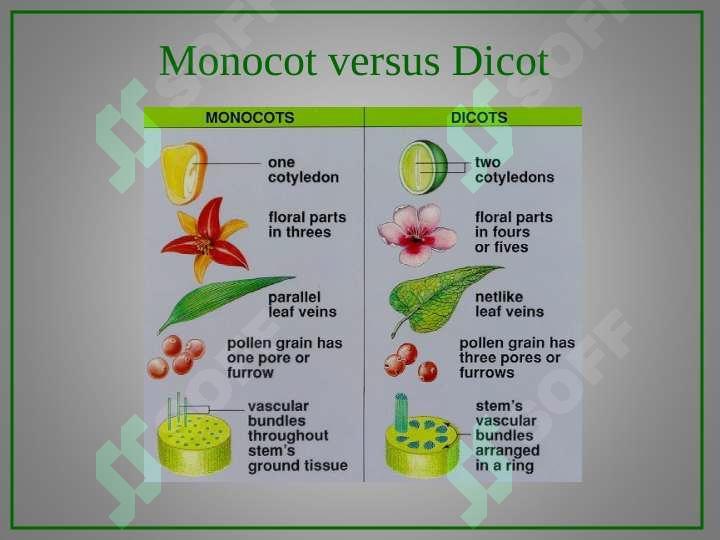 Monocot versus Dicot

| MONOCOTS | DICOTS |
|---|---|
| one cotyledon | two cotyledons |
| floral parts in threes | floral parts in fours or fives |
| parallel leaf veins | netlike leaf veins |
| pollen grain has one pore or furrow | pollen grain has three pores or furrows |
| vascular bundles throughout stem's ground tissue | stem's vascular bundles arranged in a ring |

SOFF SOFF SOFF SOFF